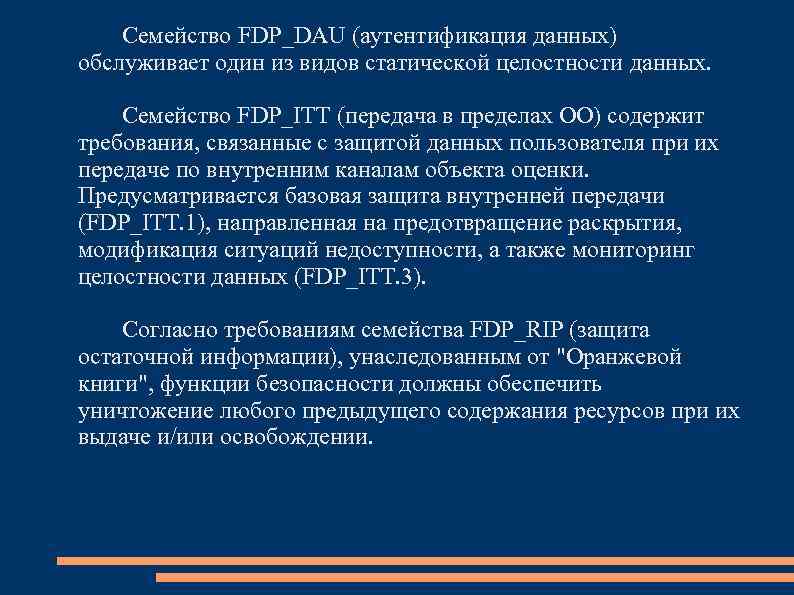 Семейство FDP_DAU (аутентификация данных) обслуживает один из видов статической целостности данных.

Семейство FDP_ITT (передача в пределах ОО) содержит требования, связанные с защитой данных пользователя при их передаче по внутренним каналам объекта оценки. Предусматривается базовая защита внутренней передачи (FDP_ITT.1), направленная на предотвращение раскрытия, модификация ситуаций недоступности, а также мониторинг целостности данных (FDP_ITT.3).

Согласно требованиям семейства FDP_RIP (защита остаточной информации), унаследованным от "Оранжевой книги", функции безопасности должны обеспечить уничтожение любого предыдущего содержания ресурсов при их выдаче и/или освобождении.